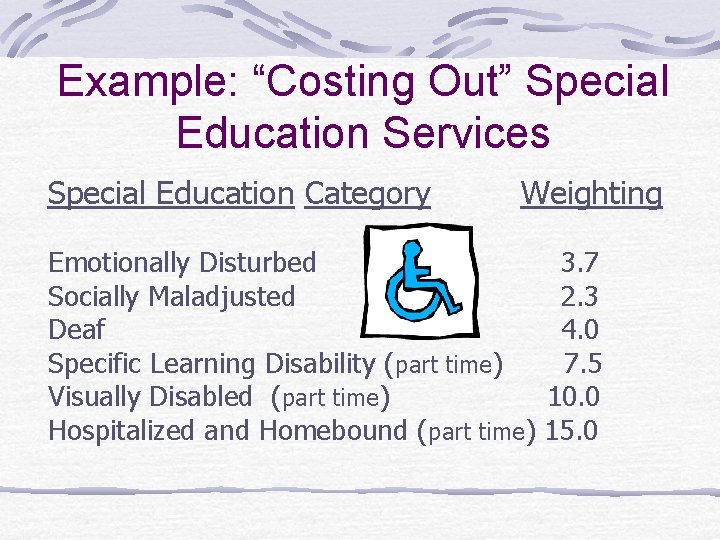 Example: “Costing Out” Special Education Services

| Special Education Category | Weighting |
|---|---|
| Emotionally Disturbed | 3.7 |
| Socially Maladjusted | 2.3 |
| Deaf | 4.0 |
| Specific Learning Disability (part time) | 7.5 |
| Visually Disabled (part time) | 10.0 |
| Hospitalized and Homebound (part time) | 15.0 |